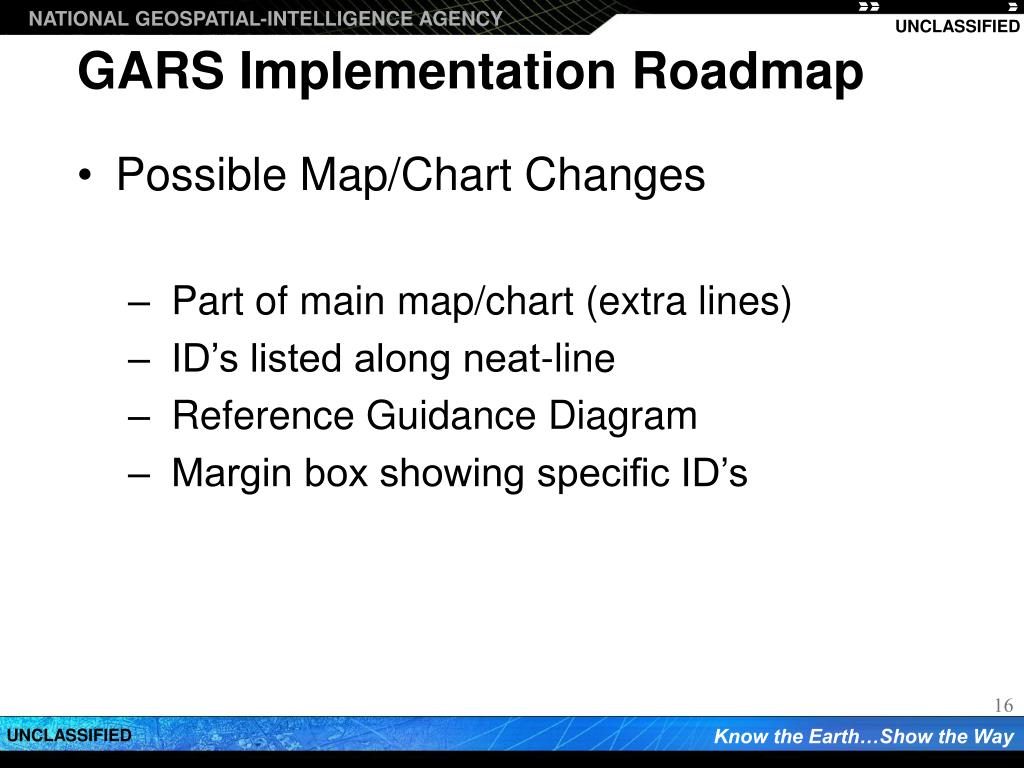 NATIONAL GEOSPATIAL-INTELLIGENCE AGENCY

UNCLASSIFIED

GARS Implementation Roadmap

• Possible Map/Chart Changes

– Part of main map/chart (extra lines)
– ID’s listed along neat-line
– Reference Guidance Diagram
– Margin box showing specific ID’s

16

UNCLASSIFIED

Know the Earth…Show the Way